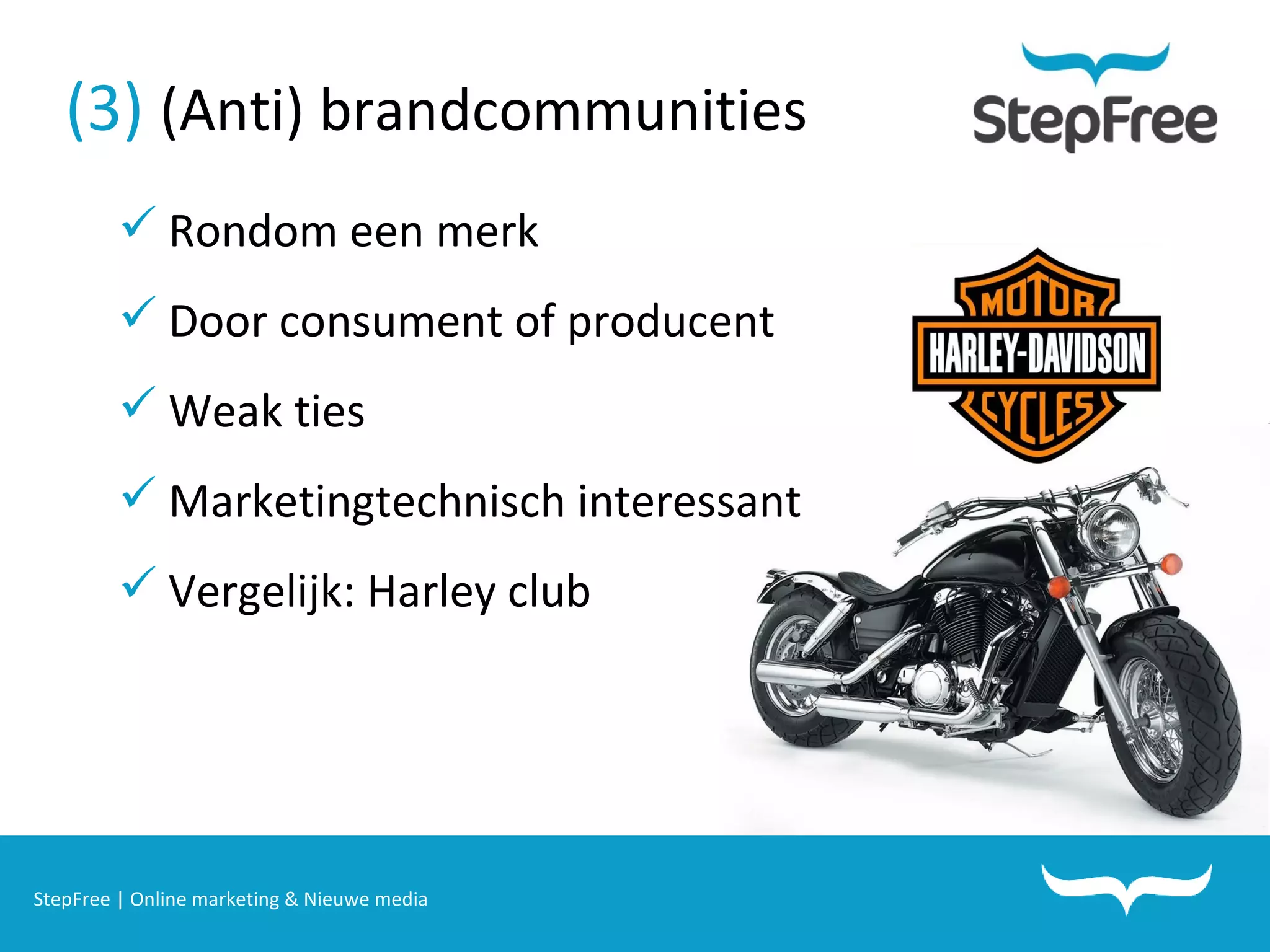 (3) (Anti) brandcommunities

StepFree

✓ Rondom een merk

✓ Door consument of producent

✓ Weak ties

✓ Marketingtechnisch interessant

✓ Vergelijk: Harley club

MOTOR
HARLEY-DAVIDSON
CYCLES

StepFree | Online marketing & Nieuwe media